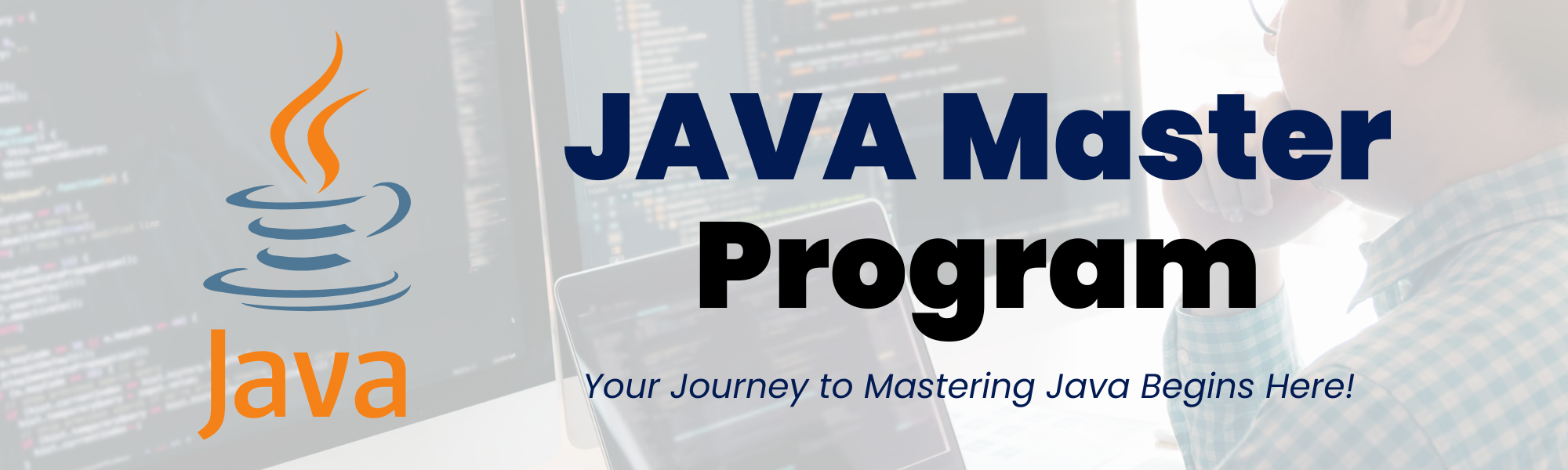 Java

JAVA Master Program

Your Journey to Mastering Java Begins Here!